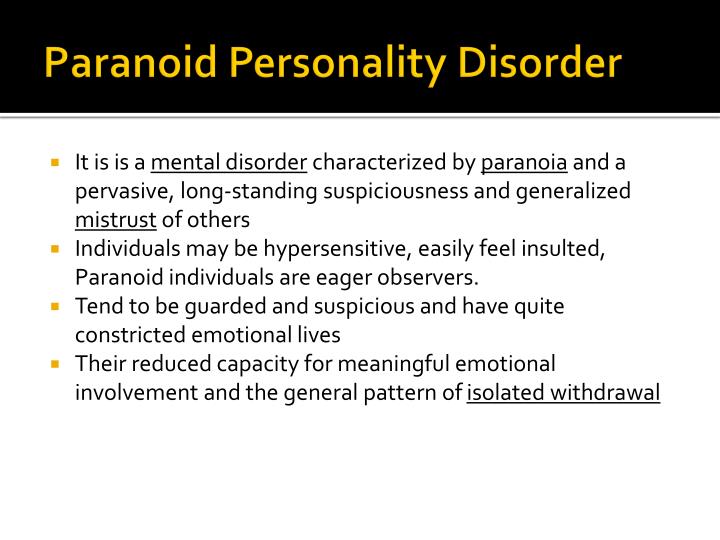 Paranoid Personality Disorder

- It is is a mental disorder characterized by paranoia and a pervasive, long-standing suspiciousness and generalized mistrust of others
- Individuals may be hypersensitive, easily feel insulted, Paranoid individuals are eager observers.
- Tend to be guarded and suspicious and have quite constricted emotional lives
- Their reduced capacity for meaningful emotional involvement and the general pattern of isolated withdrawal